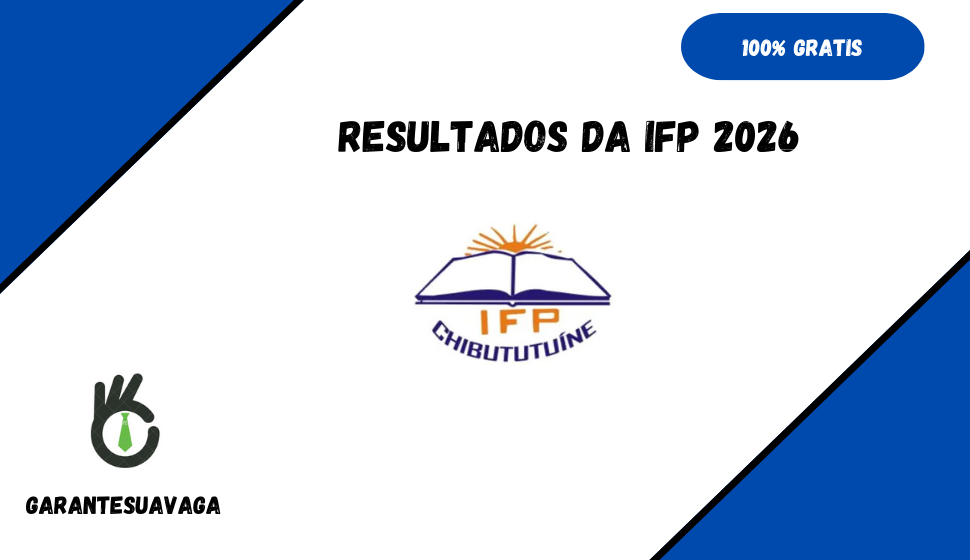 100% GRATIS

RESULTADOS DA IFP 2026

IFP
CHIBUTUTUÍNE

GARANTESUAVAGA